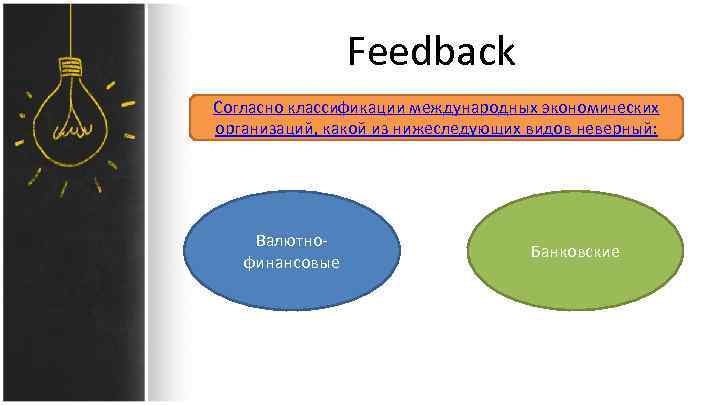 Feedback

Согласно классификации международных экономических организаций, какой из нижеследующих видов неверный:

Валютно-финансовые

Банковские